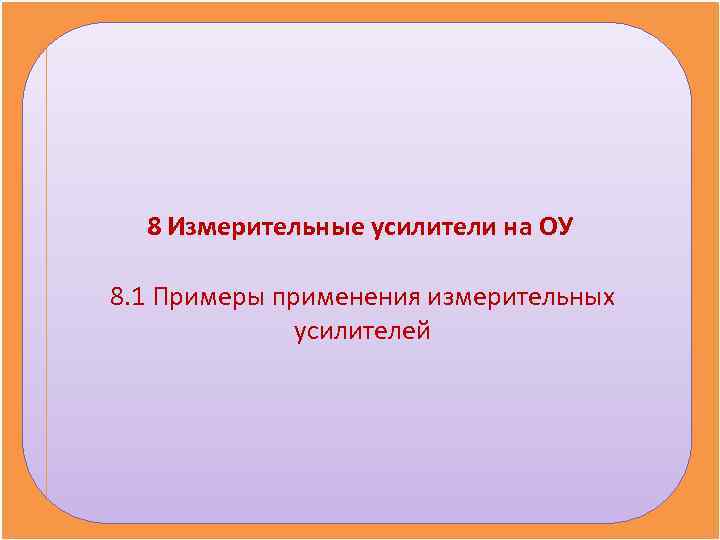 8 Измерительные усилители на ОУ

8.1 Примеры применения измерительных усилителей